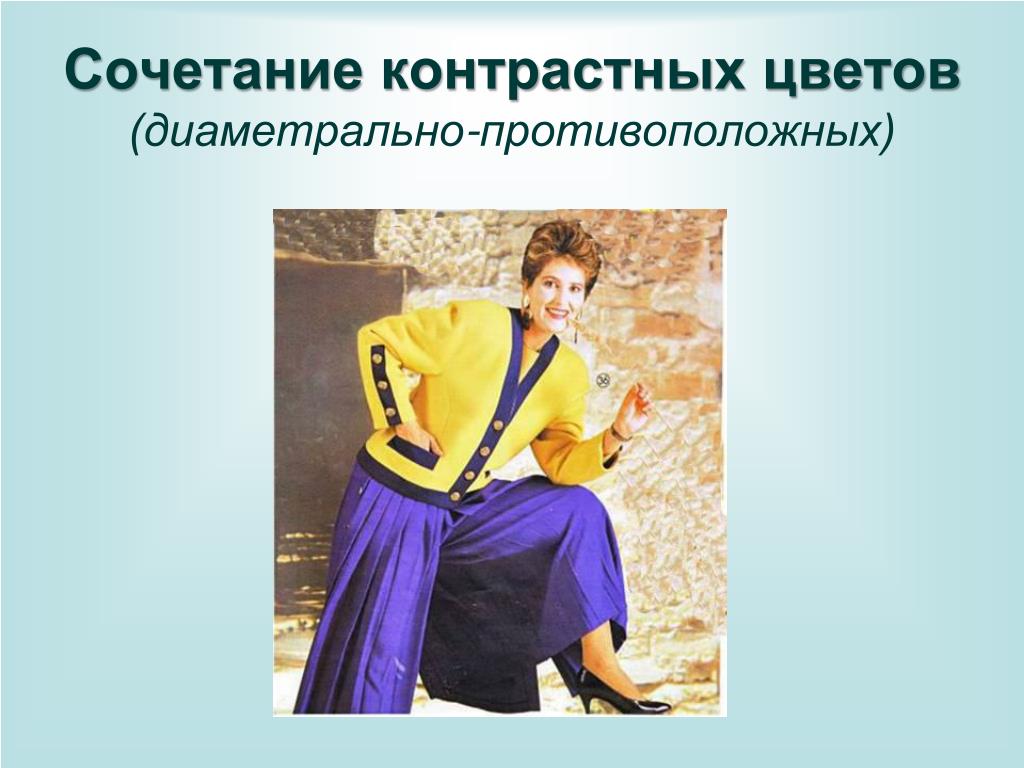 Сочетание контрастных цветов
(диаметрально-противоположных)